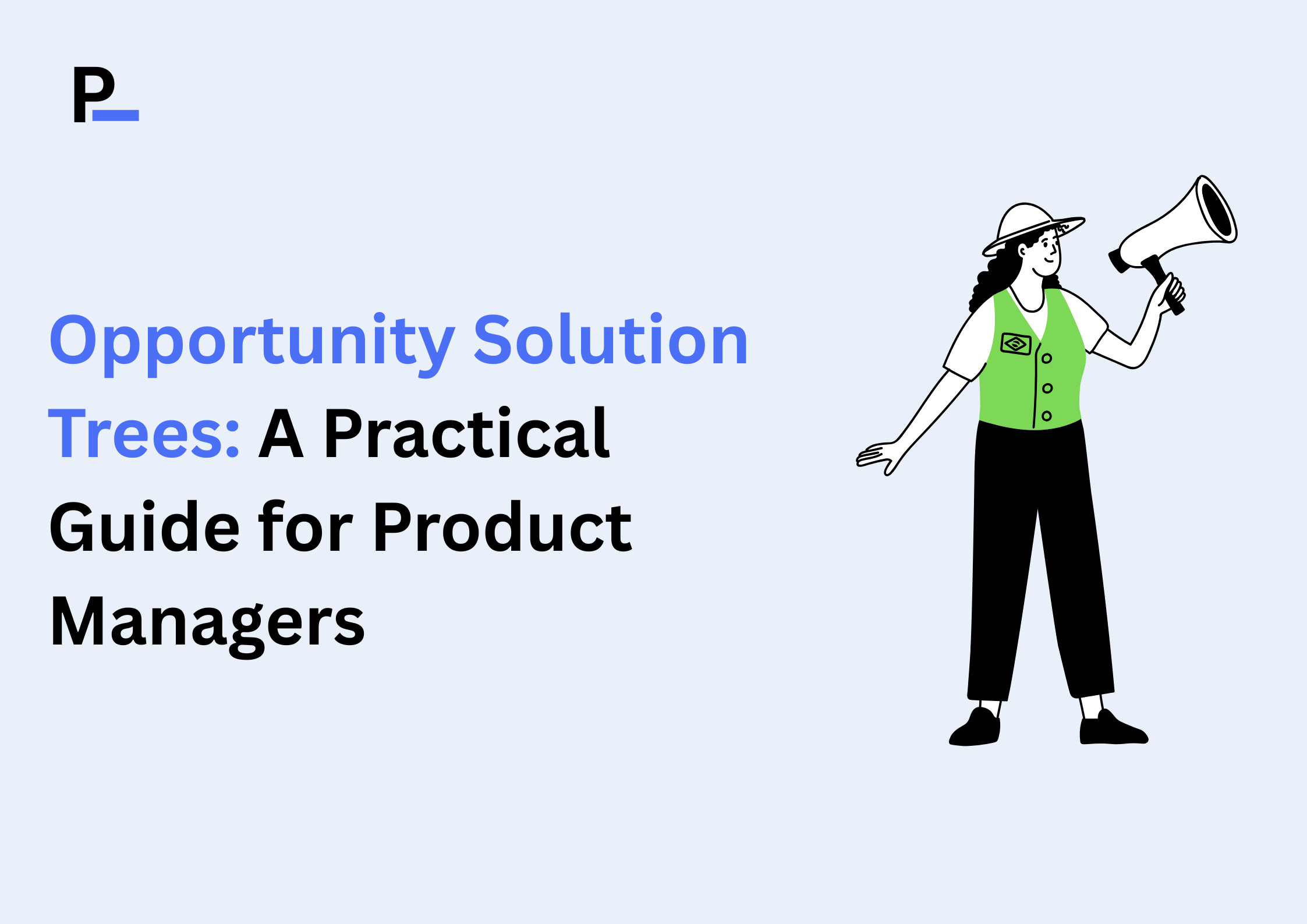 P_

Opportunity Solution Trees: A Practical Guide for Product Managers